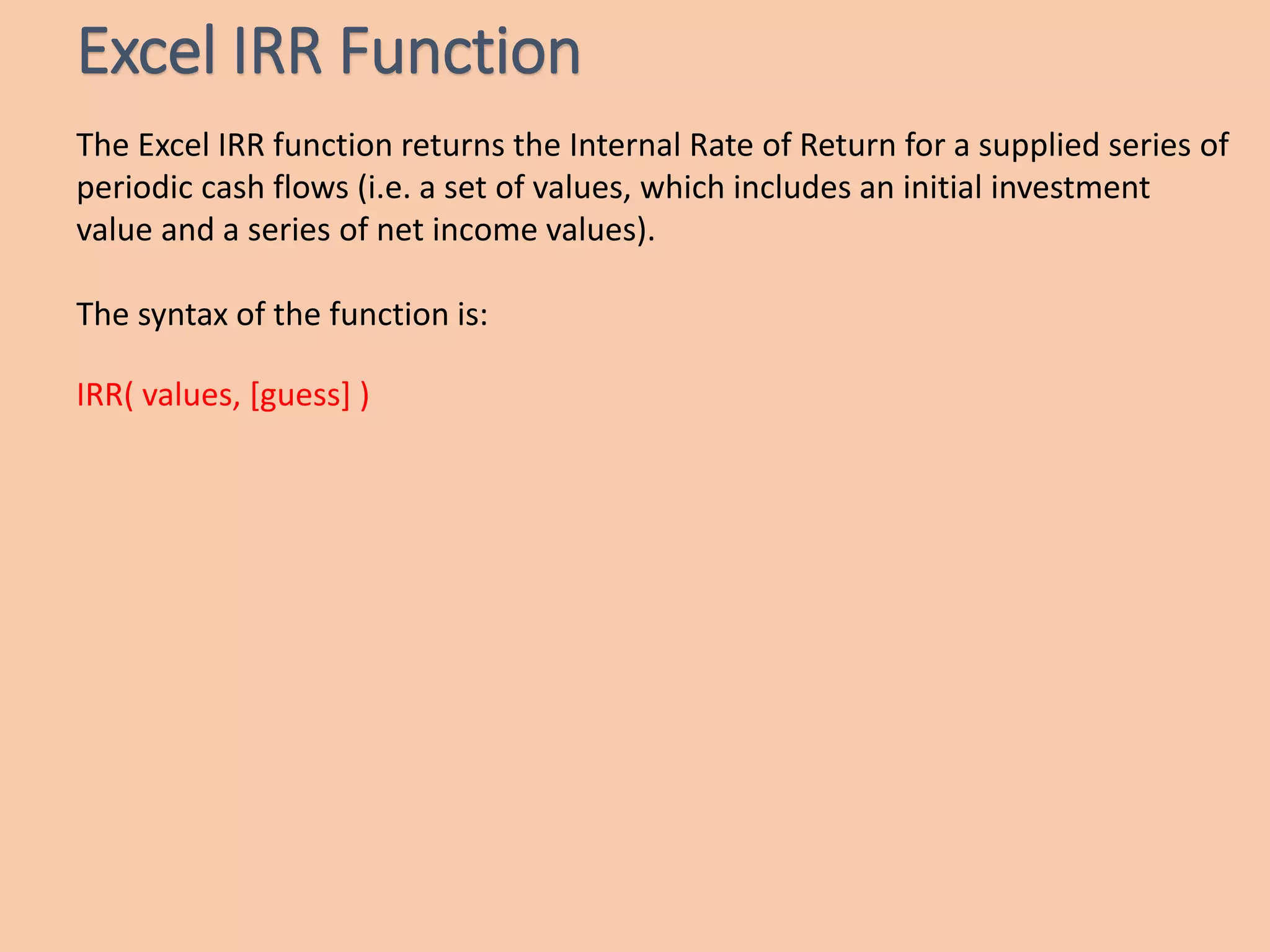 Excel IRR Function

The Excel IRR function returns the Internal Rate of Return for a supplied series of periodic cash flows (i.e. a set of values, which includes an initial investment value and a series of net income values).

The syntax of the function is:

IRR( values, [guess] )